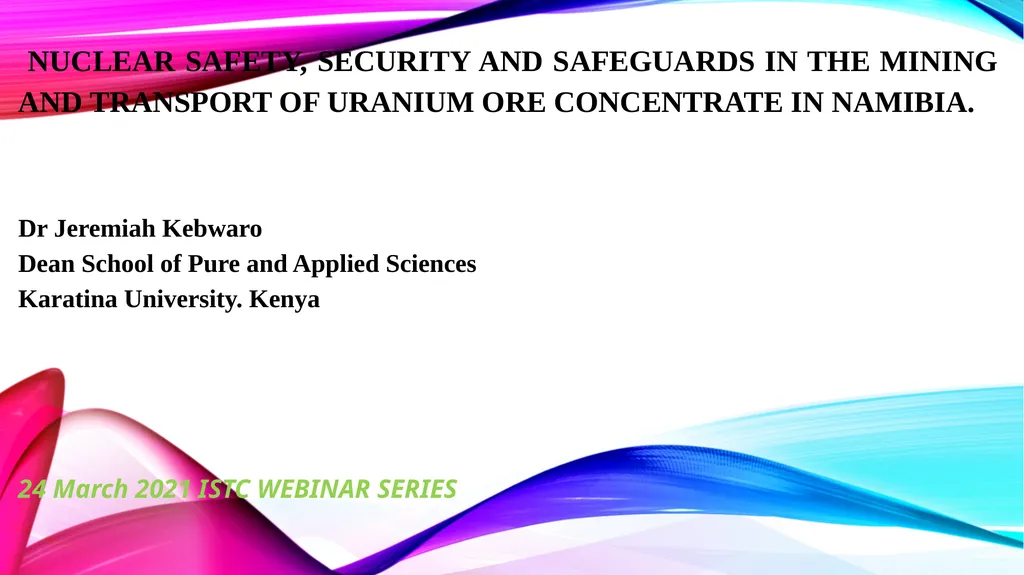 NUCLEAR SAFETY, SECURITY AND SAFEGUARDS IN THE MINING AND TRANSPORT OF URANIUM ORE CONCENTRATE IN NAMIBIA.

Dr Jeremiah Kebwaro
Dean School of Pure and Applied Sciences
Karatina University. Kenya

24 March 2021 ISTC WEBINAR SERIES